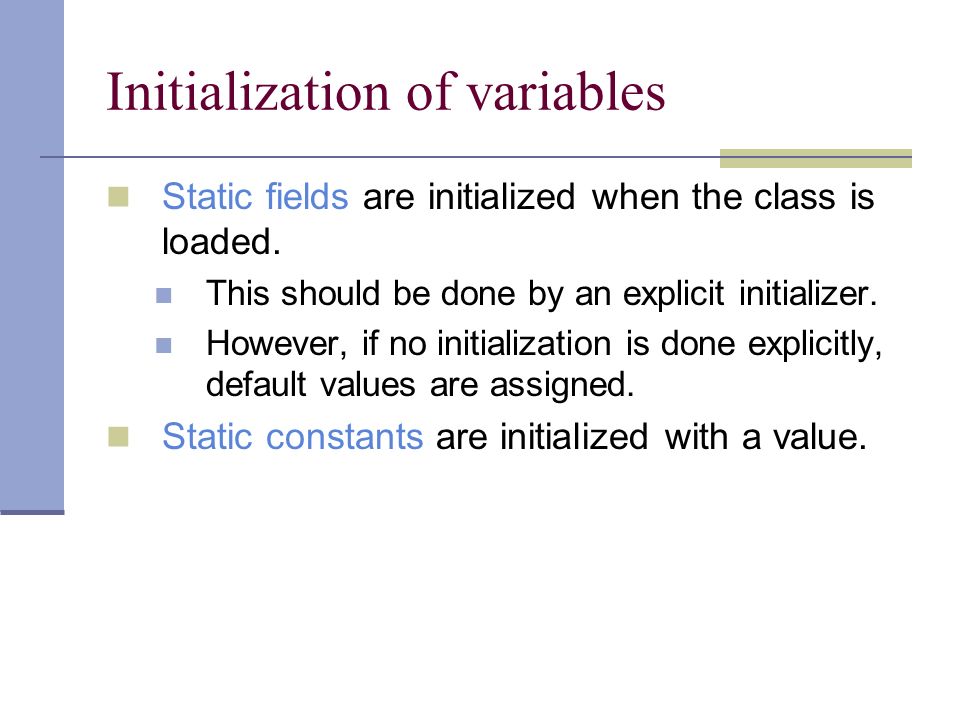 Initialization of variables

Static fields are initialized when the class is loaded.

This should be done by an explicit initializer.

However, if no initialization is done explicitly, default values are assigned.

Static constants are initialized with a value.